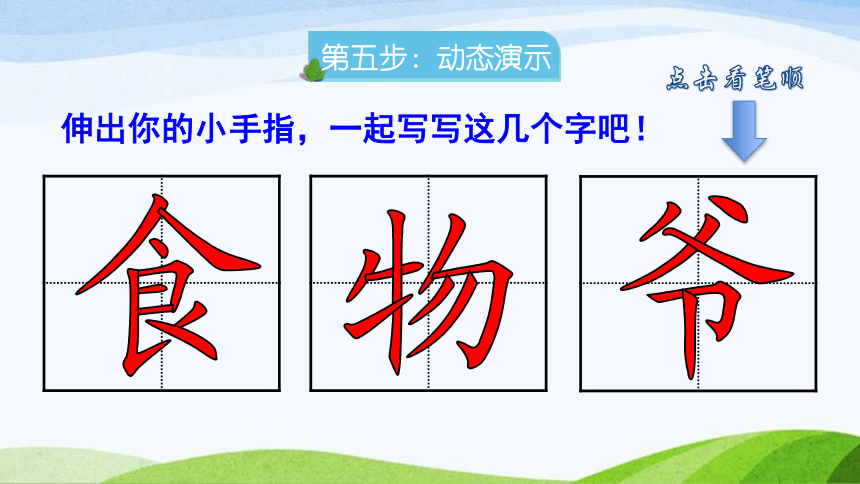 第五步：动态演示

点击看笔顺

伸出你的小手指，一起写写这几个字吧！

食　物　爷